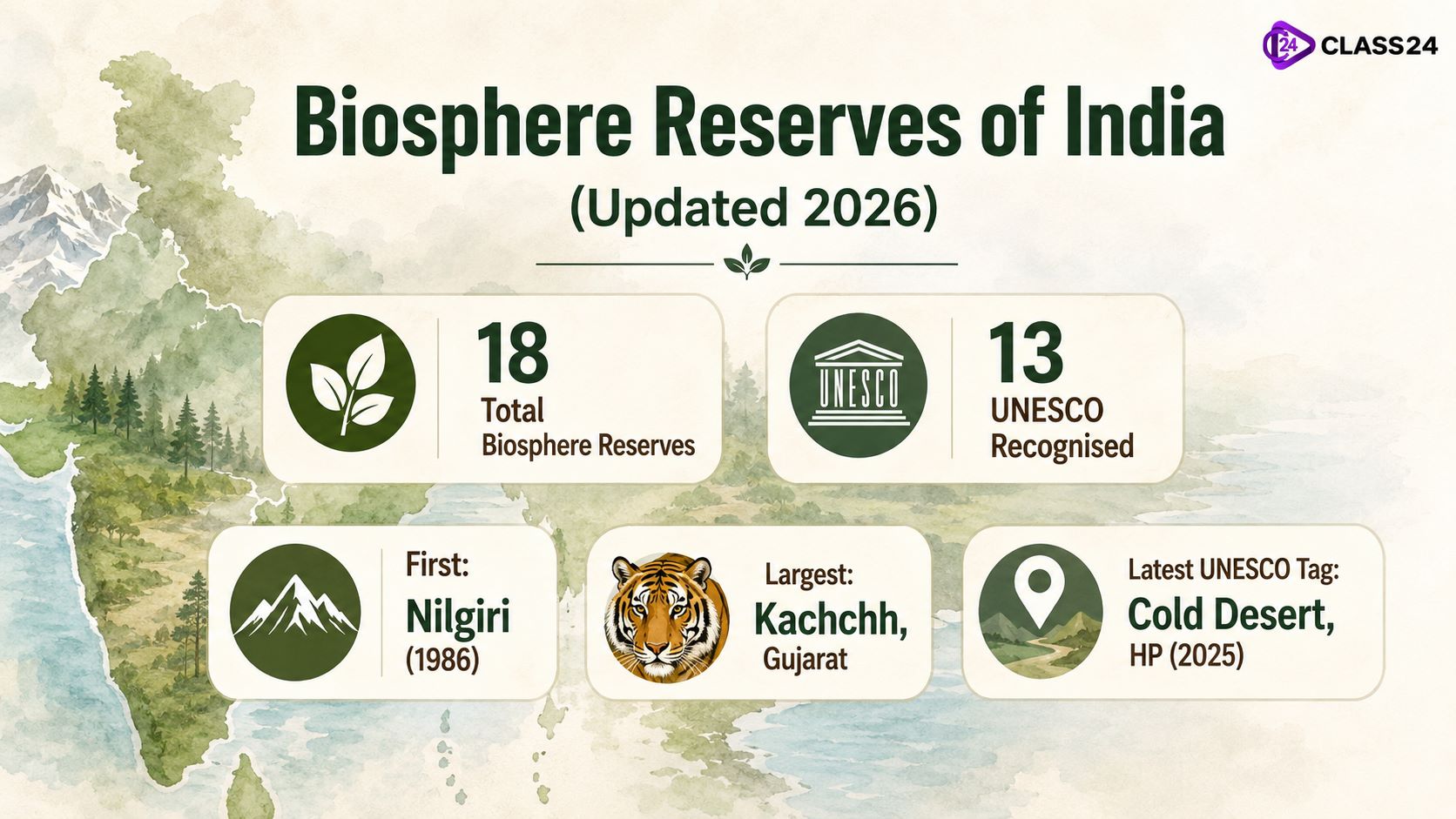 24 CLASS24

Biosphere Reserves of India
(Updated 2026)

18
Total
Biosphere Reserves

UNESCO

13
UNESCO
Recognised

First:
Nilgiri
(1986)

Largest:
Kachchh,
Gujarat

Latest UNESCO Tag:
Cold Desert,
HP (2025)